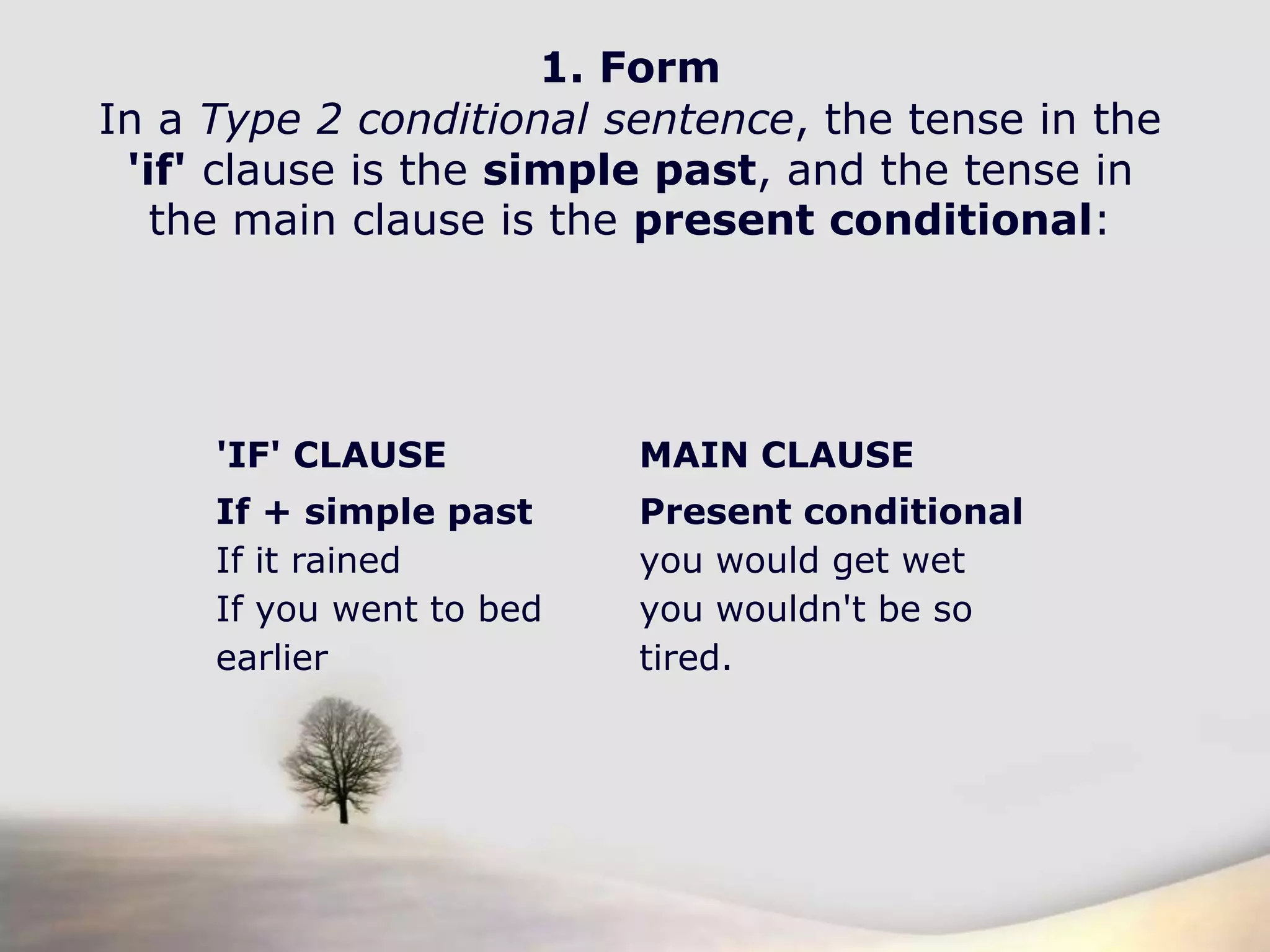 1. Form

In a Type 2 conditional sentence, the tense in the 'if' clause is the simple past, and the tense in the main clause is the present conditional:

| 'IF' CLAUSE | MAIN CLAUSE |
|---|---|
| If + simple past | Present conditional |
| If it rained | you would get wet |
| If you went to bed earlier | you wouldn't be so tired. |